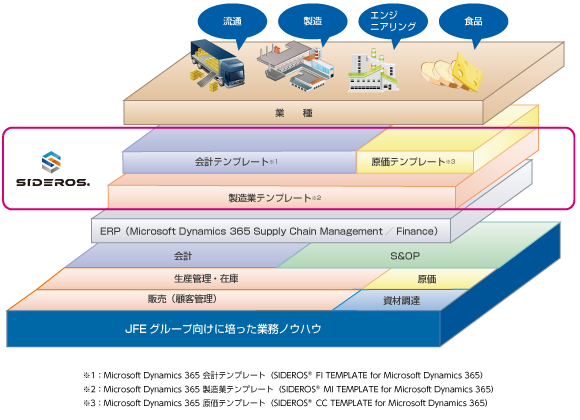 流通

製造

エンジニアリング

食品

業　種

SIDEROS.

会計テンプレート※1

原価テンプレート※3

製造業テンプレート※2

ERP（Microsoft Dynamics 365 Supply Chain Management ／ Finance）

会計

S&OP

生産管理・在庫

原価

販売（顧客管理）

資材調達

JFE グループ向けに培った業務ノウハウ

※1：Microsoft Dynamics 365 会計テンプレート（SIDEROS® FI TEMPLATE for Microsoft Dynamics 365）
※2：Microsoft Dynamics 365 製造業テンプレート（SIDEROS® MI TEMPLATE for Microsoft Dynamics 365）
※3：Microsoft Dynamics 365 原価テンプレート（SIDEROS® CC TEMPLATE for Microsoft Dynamics 365）